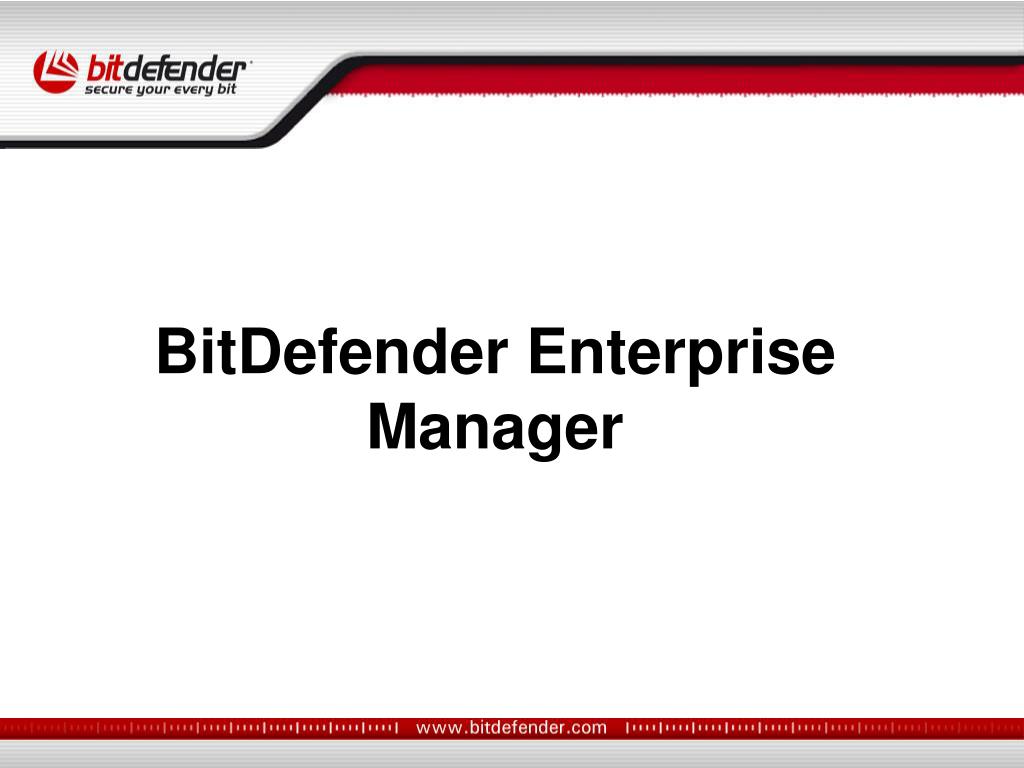 bitdefender
secure your every bit

BitDefender Enterprise Manager

www.bitdefender.com